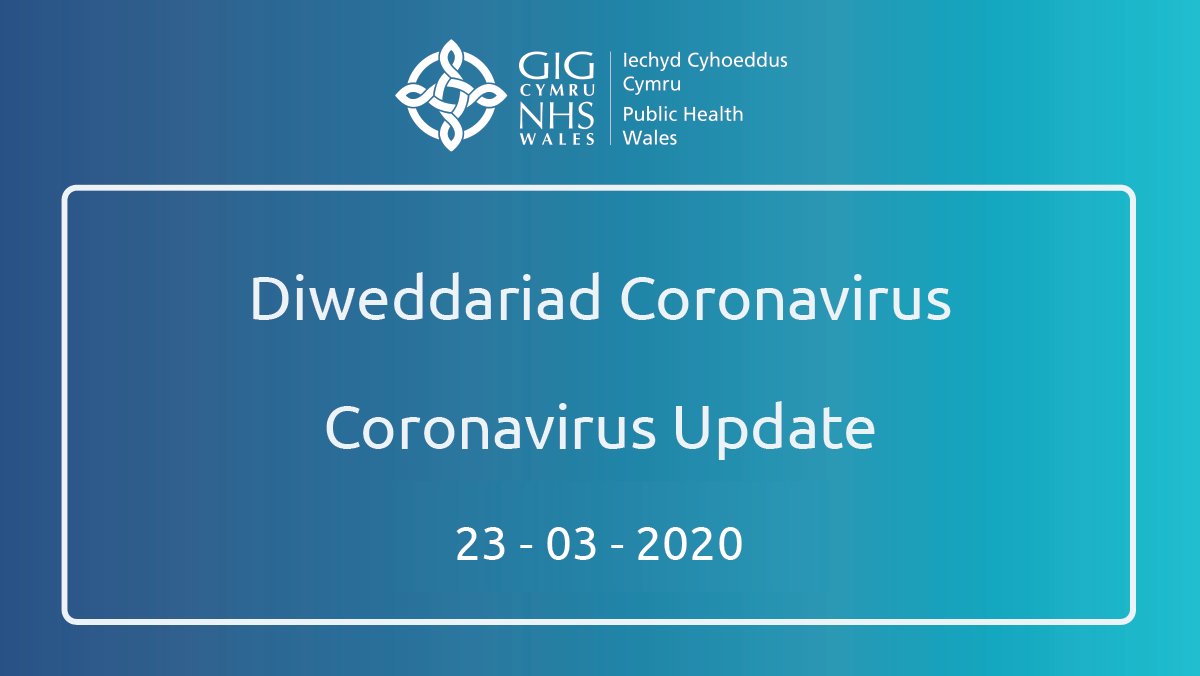 GIG CYMRU NHS WALES

Iechyd Cyhoeddus Cymru
Public Health Wales

Diweddariad Coronavirus

Coronavirus Update

23 - 03 - 2020